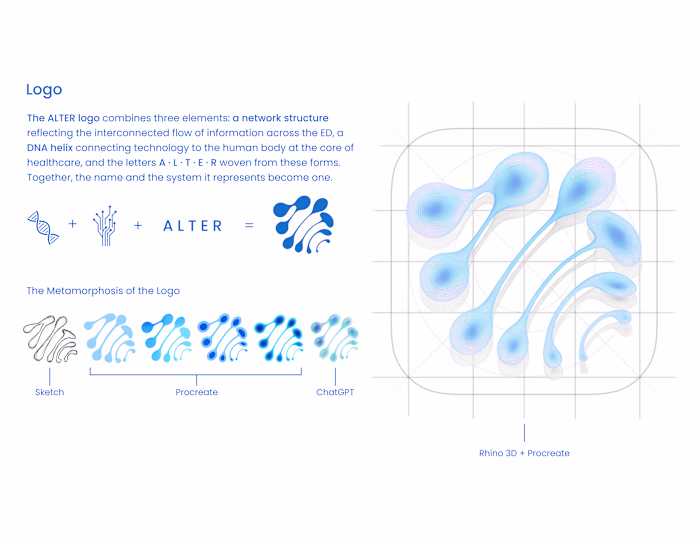 Logo

The ALTER logo combines three elements: a network structure reflecting the interconnected flow of information across the ED, a DNA helix connecting technology to the human body at the core of healthcare, and the letters A · L · T · E · R woven from these forms. Together, the name and the system it represents become one.

+ + ALTER =

The Metamorphosis of the Logo

Sketch

Procreate

ChatGPT

Rhino 3D + Procreate